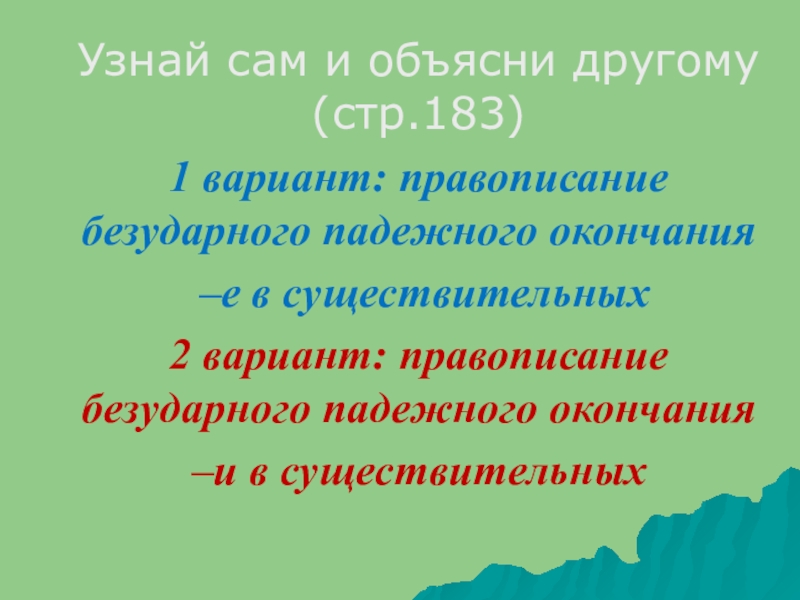 Узнай сам и объясни другому (стр.183)

1 вариант: правописание безударного падежного окончания –е в существительных

2 вариант: правописание безударного падежного окончания –и в существительных